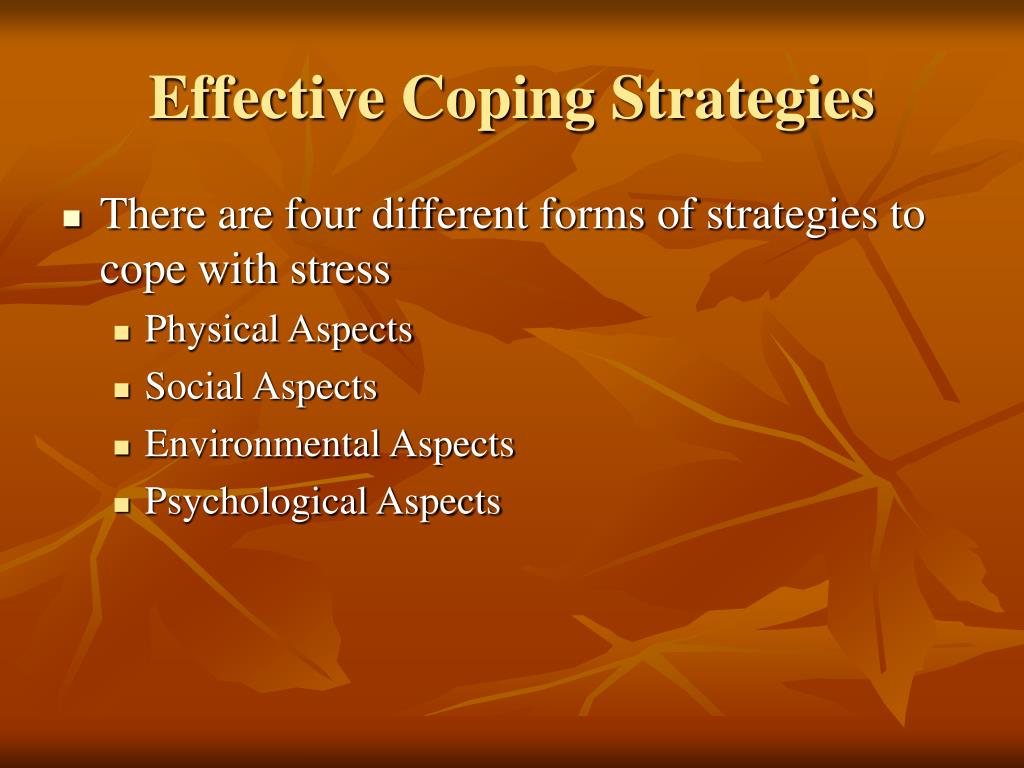 Effective Coping Strategies

- There are four different forms of strategies to cope with stress
  - Physical Aspects
  - Social Aspects
  - Environmental Aspects
  - Psychological Aspects